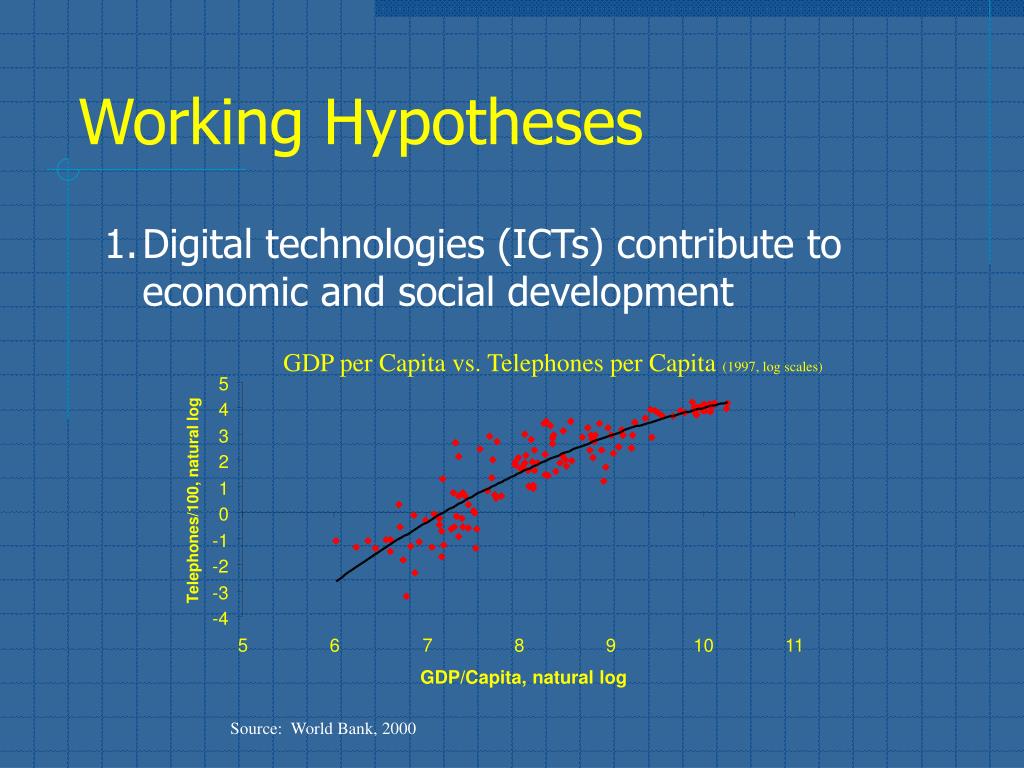 Working Hypotheses

1. Digital technologies (ICTs) contribute to economic and social development

GDP per Capita vs. Telephones per Capita (1997, log scales)

Telephones/100, natural log

5
4
3
2
1
0
-1
-2
-3
-4

5 6 7 8 9 10 11

GDP/Capita, natural log

Source: World Bank, 2000